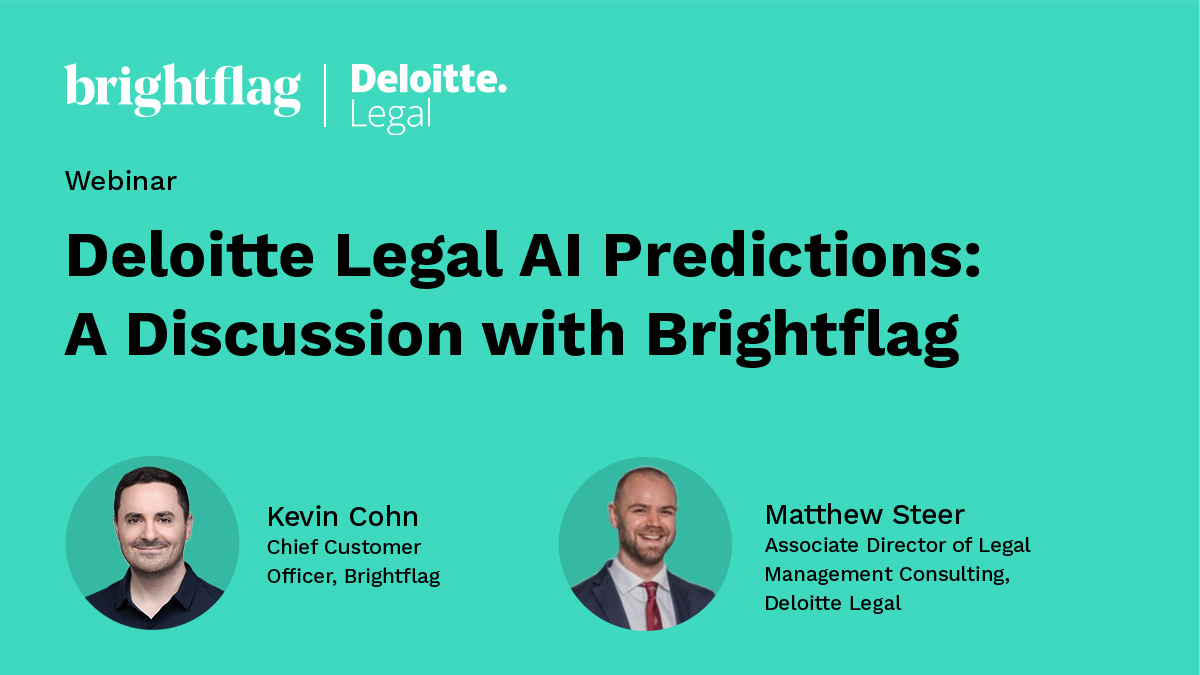 brightflag | Deloitte. Legal

Webinar

Deloitte Legal AI Predictions: A Discussion with Brightflag

Kevin Cohn
Chief Customer Officer, Brightflag

Matthew Steer
Associate Director of Legal Management Consulting, Deloitte Legal